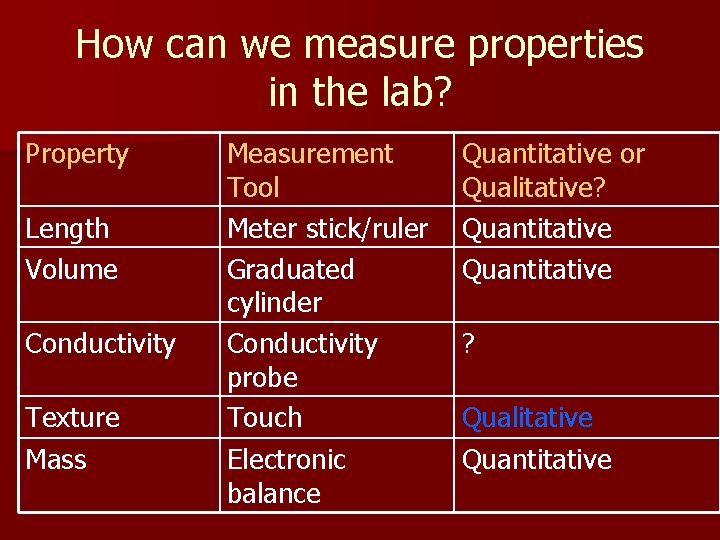 How can we measure properties in the lab?

| Property | Measurement Tool | Quantitative or Qualitative? |
|---|---|---|
| Length | Meter stick/ruler | Quantitative |
| Volume | Graduated cylinder | Quantitative |
| Conductivity | Conductivity probe | ? |
| Texture | Touch | Qualitative |
| Mass | Electronic balance | Quantitative |